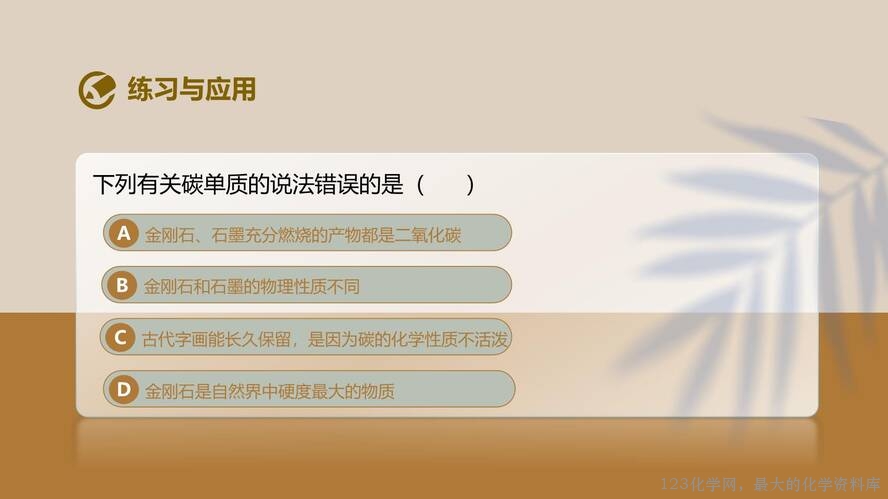 练习与应用

下列有关碳单质的说法错误的是（　　）

A 金刚石、石墨充分燃烧的产物都是二氧化碳

B 金刚石和石墨的物理性质不同

C 古代字画能长久保留，是因为碳的化学性质不活泼

D 金刚石是自然界中硬度最大的物质

123化学网，最大的化学资料库